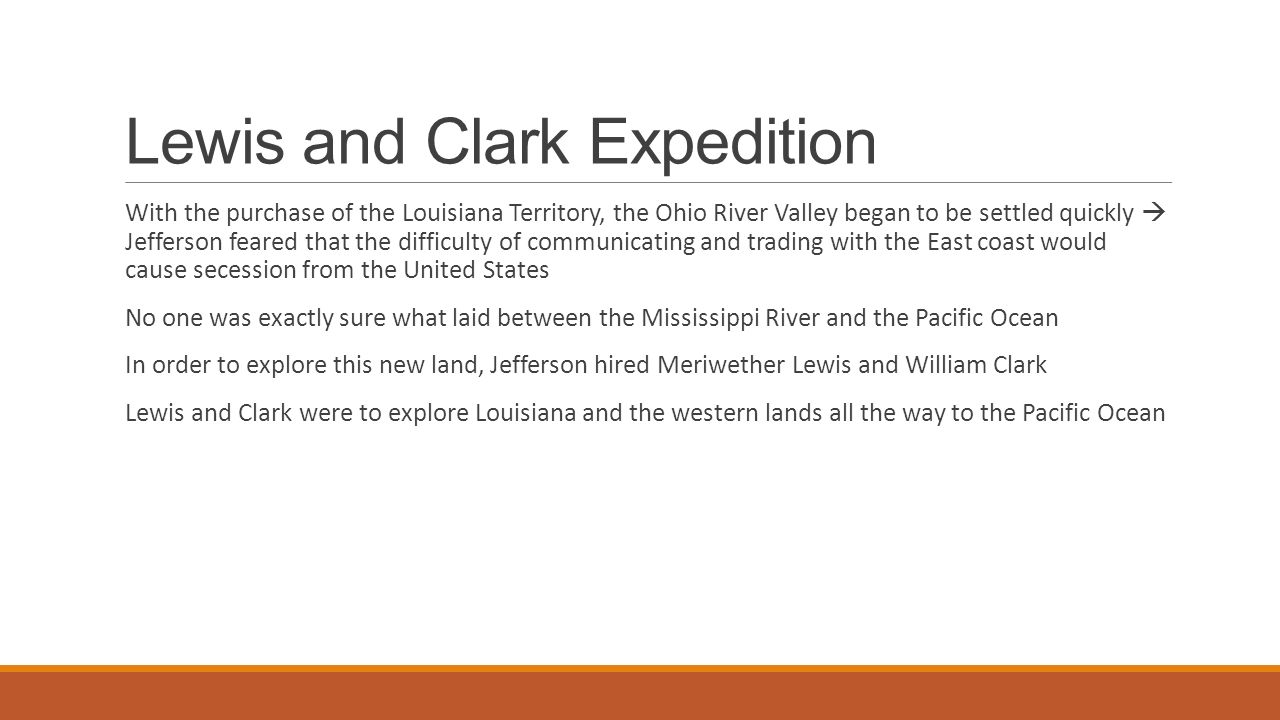 Lewis and Clark Expedition

With the purchase of the Louisiana Territory, the Ohio River Valley began to be settled quickly → Jefferson feared that the difficulty of communicating and trading with the East coast would cause secession from the United States

No one was exactly sure what laid between the Mississippi River and the Pacific Ocean

In order to explore this new land, Jefferson hired Meriwether Lewis and William Clark

Lewis and Clark were to explore Louisiana and the western lands all the way to the Pacific Ocean